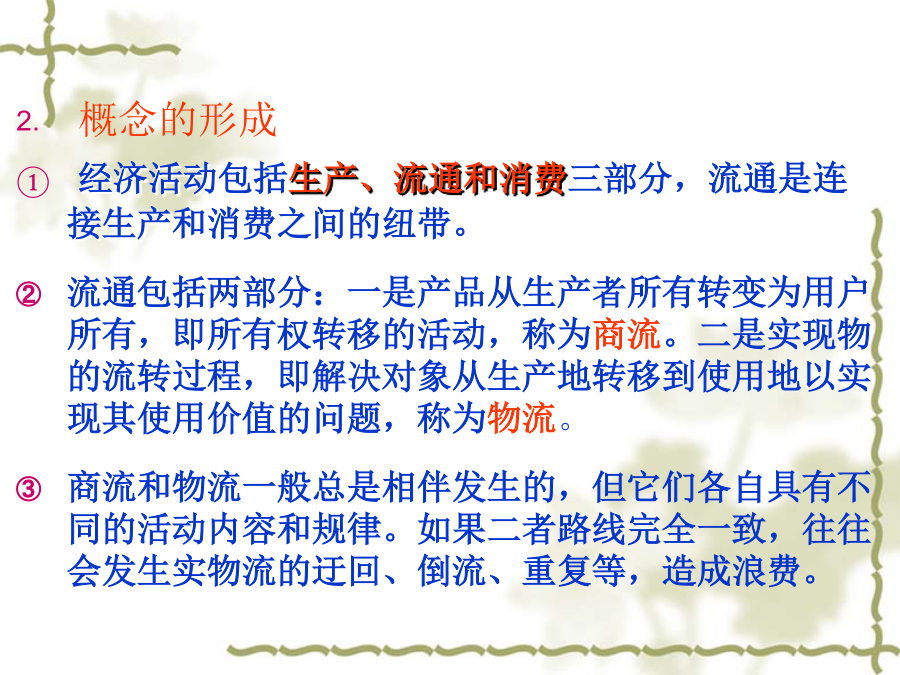 2. 概念的形成

① 经济活动包括生产、流通和消费三部分，流通是连接生产和消费之间的纽带。

② 流通包括两部分：一是产品从生产者所有转变为用户所有，即所有权转移的活动，称为商流。二是实现物的流转过程，即解决对象从生产地转移到使用地以实现其使用价值的问题，称为物流。

③ 商流和物流一般总是相伴发生的，但它们各自具有不同的活动内容和规律。如果二者路线完全一致，往往会发生实物流的迂回、倒流、重复等，造成浪费。